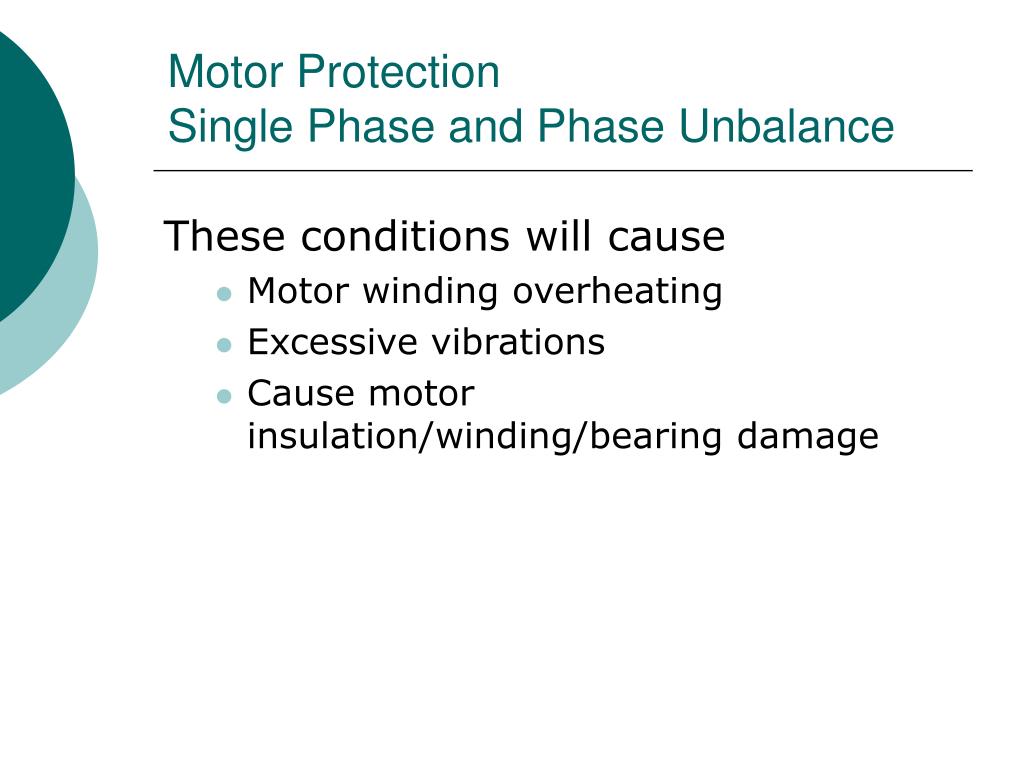 Motor Protection
Single Phase and Phase Unbalance

These conditions will cause

- Motor winding overheating
- Excessive vibrations
- Cause motor insulation/winding/bearing damage